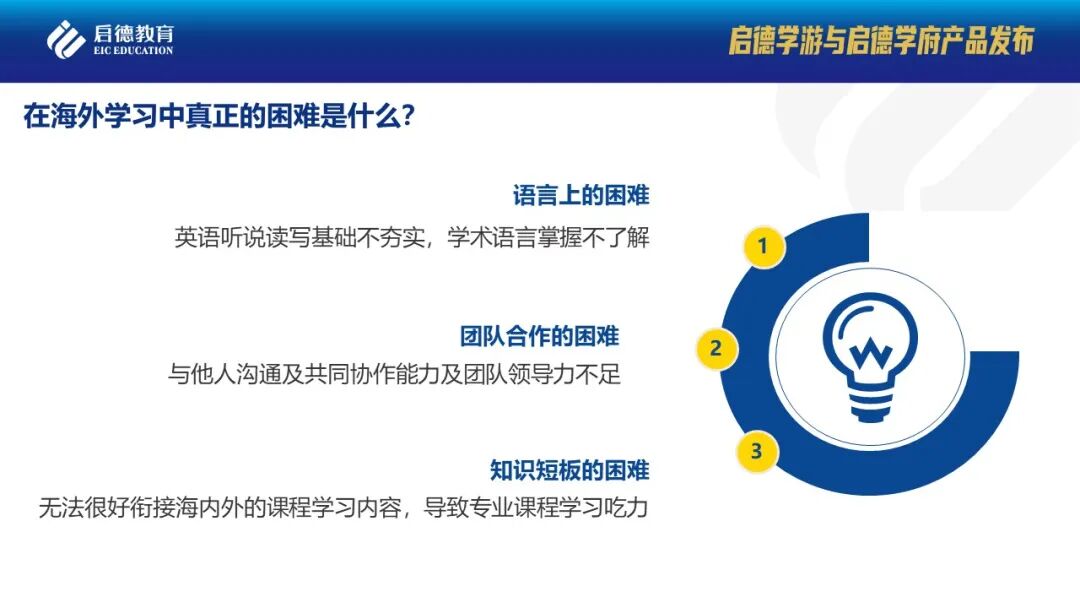 启德教育
EIC EDUCATION

启德学游与启德学府产品发布

在海外学习中真正的困难是什么？

语言上的困难
英语听说读写基础不夯实，学术语言掌握不了解

团队合作的困难
与他人沟通及共同协作能力及团队领导力不足

知识短板的困难
无法很好衔接海内外的课程学习内容，导致专业课程学习吃力

1

2

3